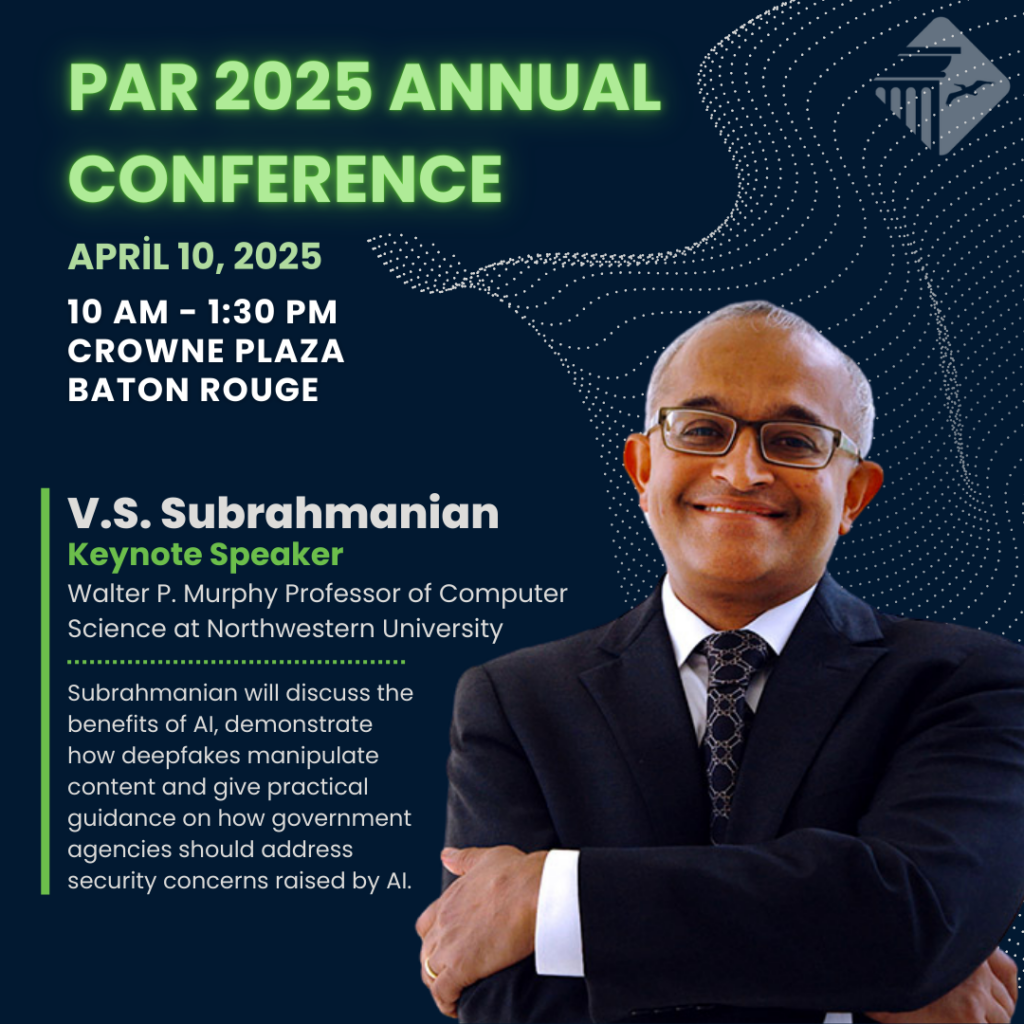 PAR 2025 ANNUAL CONFERENCE

APRİL 10, 2025

10 AM - 1:30 PM
CROWNE PLAZA
BATON ROUGE

V.S. Subrahmanian
Keynote Speaker
Walter P. Murphy Professor of Computer Science at Northwestern University

Subrahmanian will discuss the benefits of AI, demonstrate how deepfakes manipulate content and give practical guidance on how government agencies should address security concerns raised by AI.